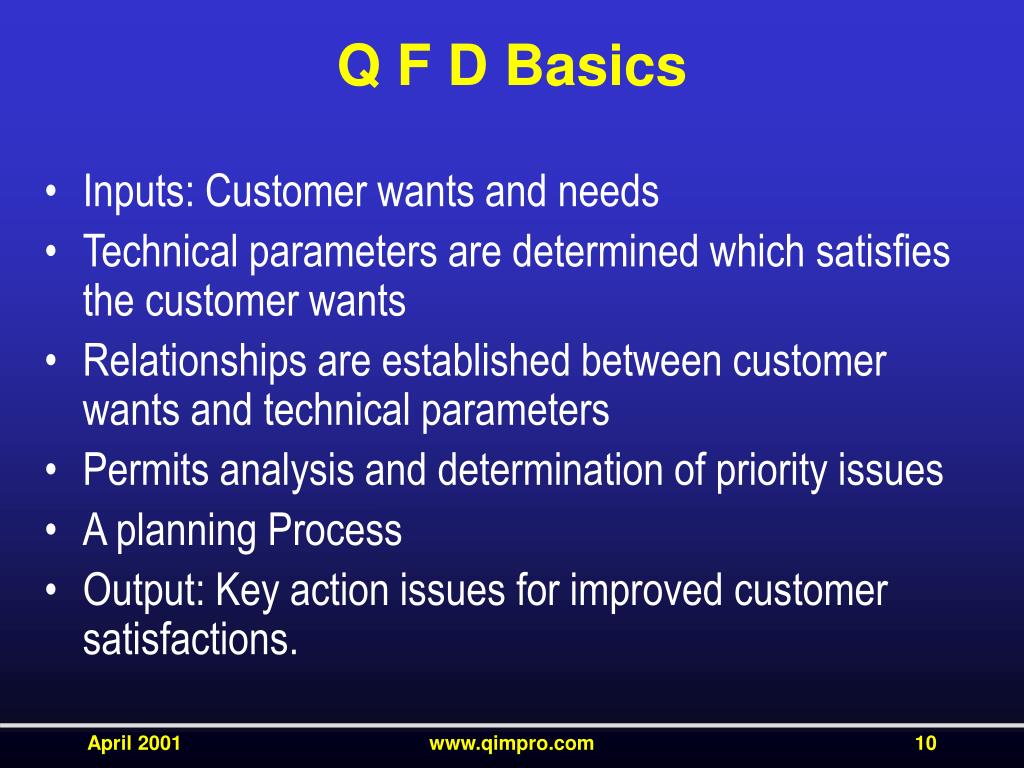 Q F D Basics

• Inputs: Customer wants and needs
• Technical parameters are determined which satisfies the customer wants
• Relationships are established between customer wants and technical parameters
• Permits analysis and determination of priority issues
• A planning Process
• Output: Key action issues for improved customer satisfactions.

April 2001
www.qimpro.com
10